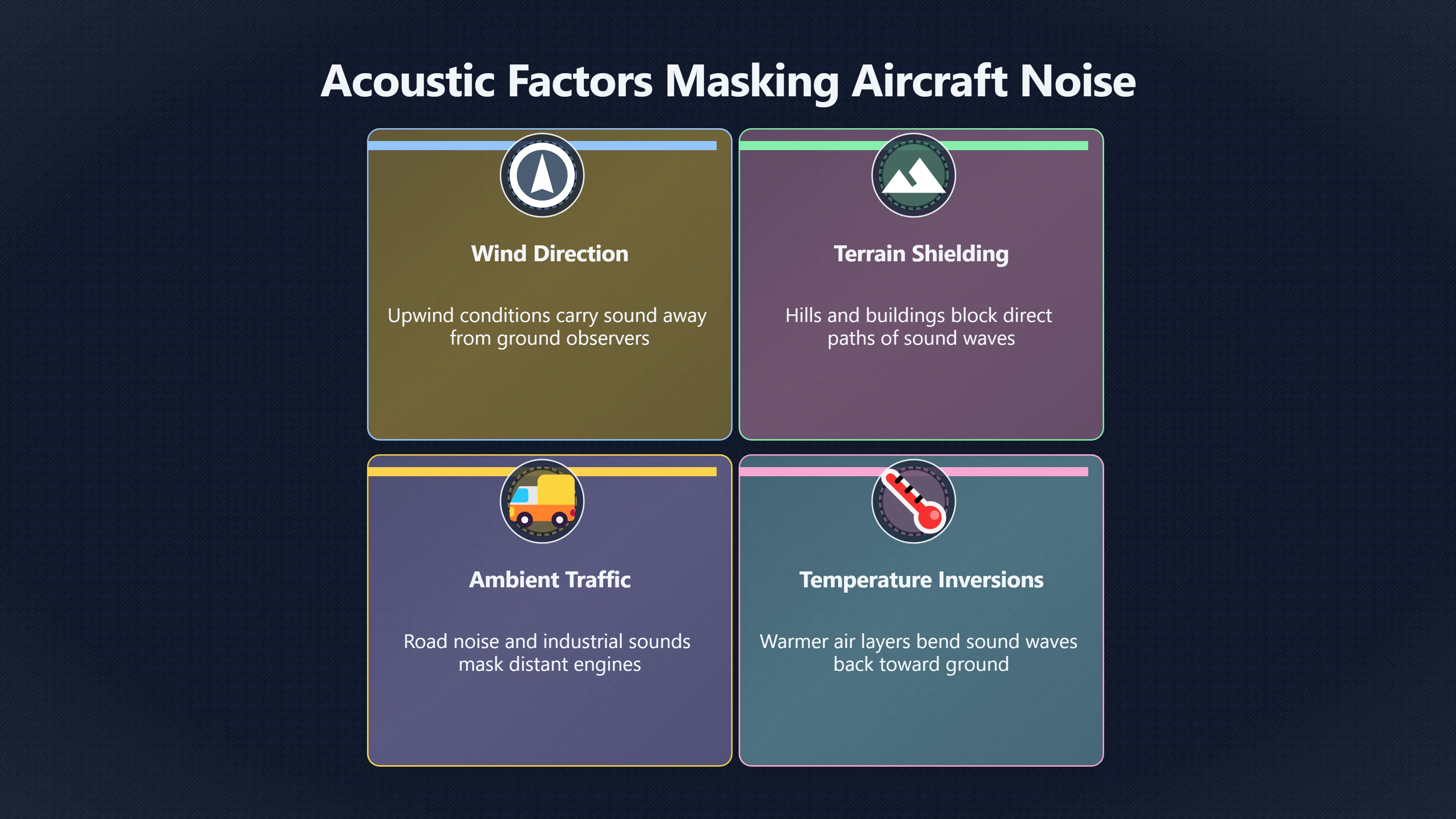 Acoustic Factors Masking Aircraft Noise

Wind Direction

Upwind conditions carry sound away from ground observers

Terrain Shielding

Hills and buildings block direct paths of sound waves

Ambient Traffic

Road noise and industrial sounds mask distant engines

Temperature Inversions

Warmer air layers bend sound waves back toward ground